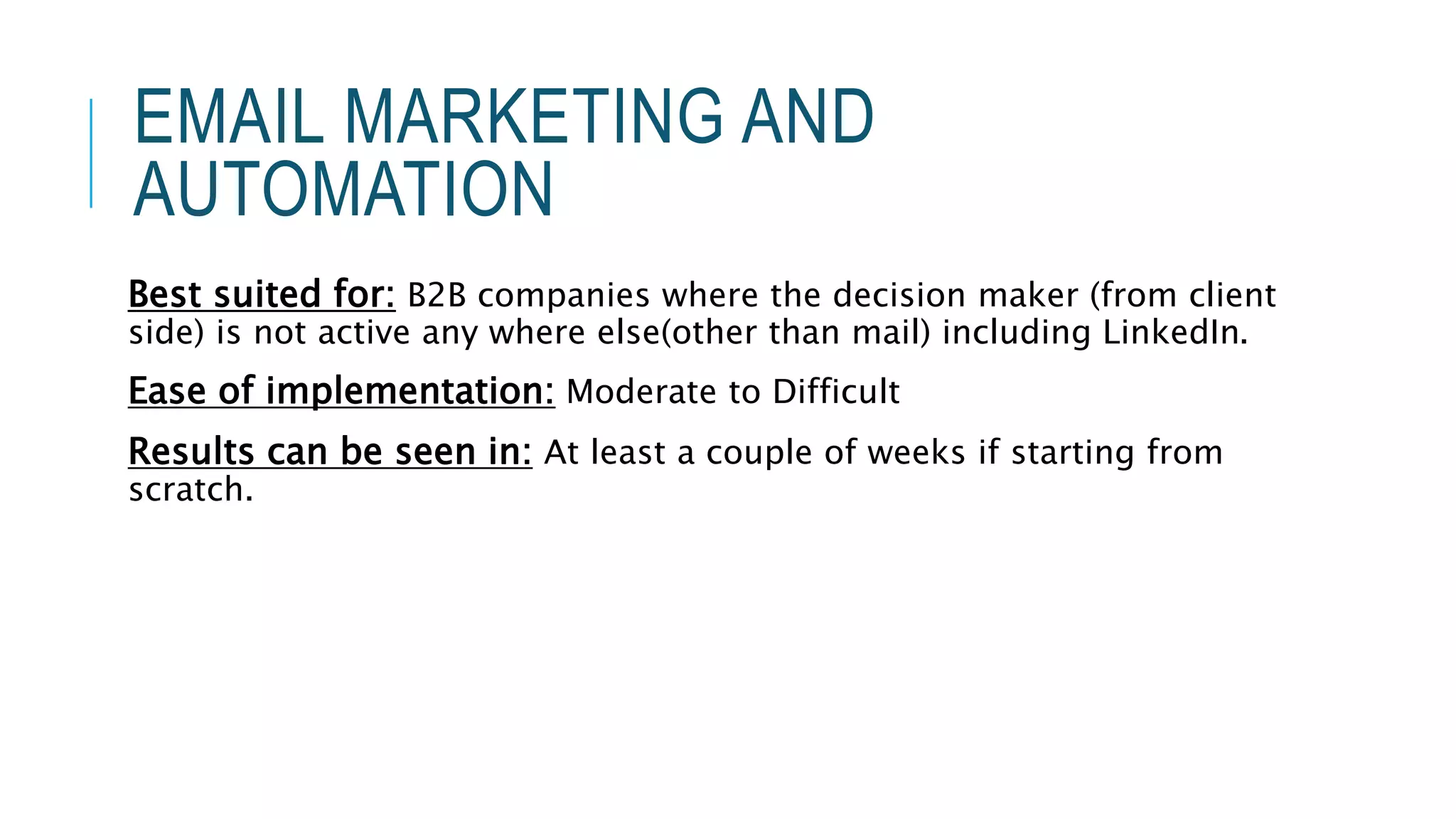 EMAIL MARKETING AND AUTOMATION

Best suited for: B2B companies where the decision maker (from client side) is not active any where else(other than mail) including LinkedIn.

Ease of implementation: Moderate to Difficult

Results can be seen in: At least a couple of weeks if starting from scratch.